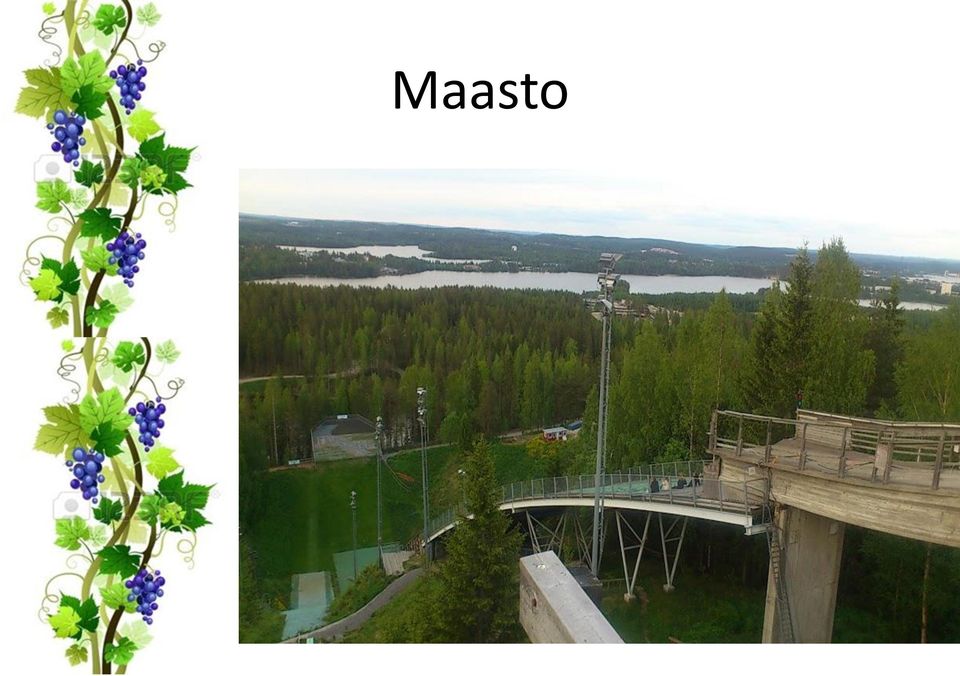 Maasto